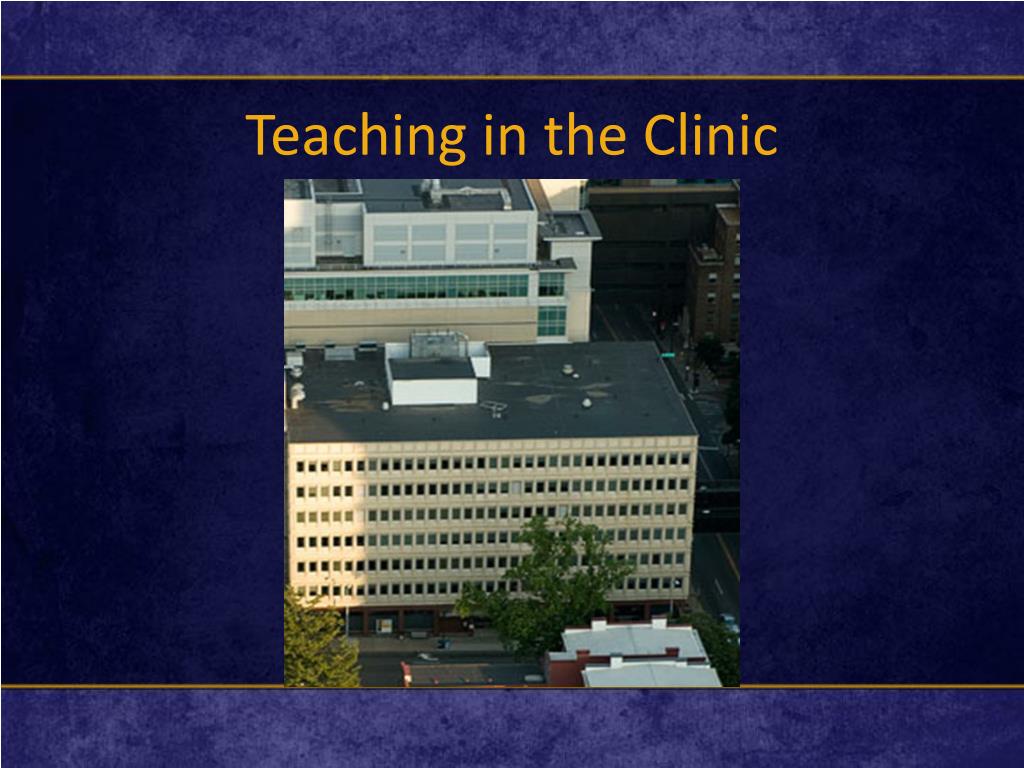 Teaching in the Clinic